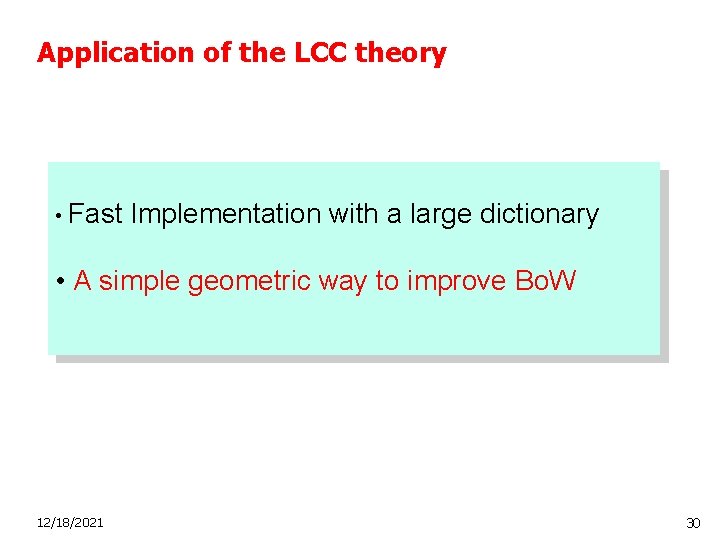 Application of the LCC theory

• Fast Implementation with a large dictionary

• A simple geometric way to improve BoW

12/18/2021

30